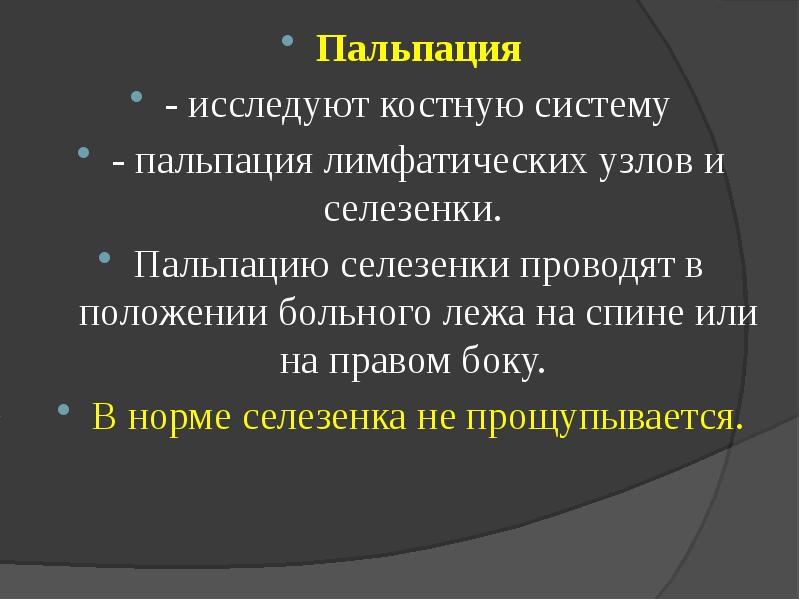 Пальпация

- исследуют костную систему

- пальпация лимфатических узлов и селезенки.

Пальпацию селезенки проводят в положении больного лежа на спине или на правом боку.

В норме селезенка не прощупывается.